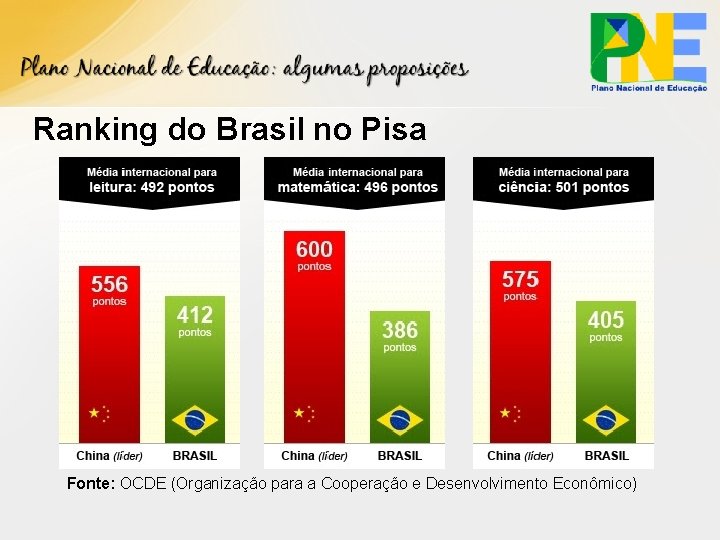 Plano Nacional de Educação: algumas proposições

PNE
Plano Nacional de Educação

Ranking do Brasil no Pisa

Média internacional para leitura: 492 pontos

556 pontos

412 pontos

China (líder) BRASIL

Média internacional para matemática: 496 pontos

600 pontos

386 pontos

China (líder) BRASIL

Média internacional para ciência: 501 pontos

575 pontos

405 pontos

China (líder) BRASIL

Fonte: OCDE (Organização para a Cooperação e Desenvolvimento Econômico)